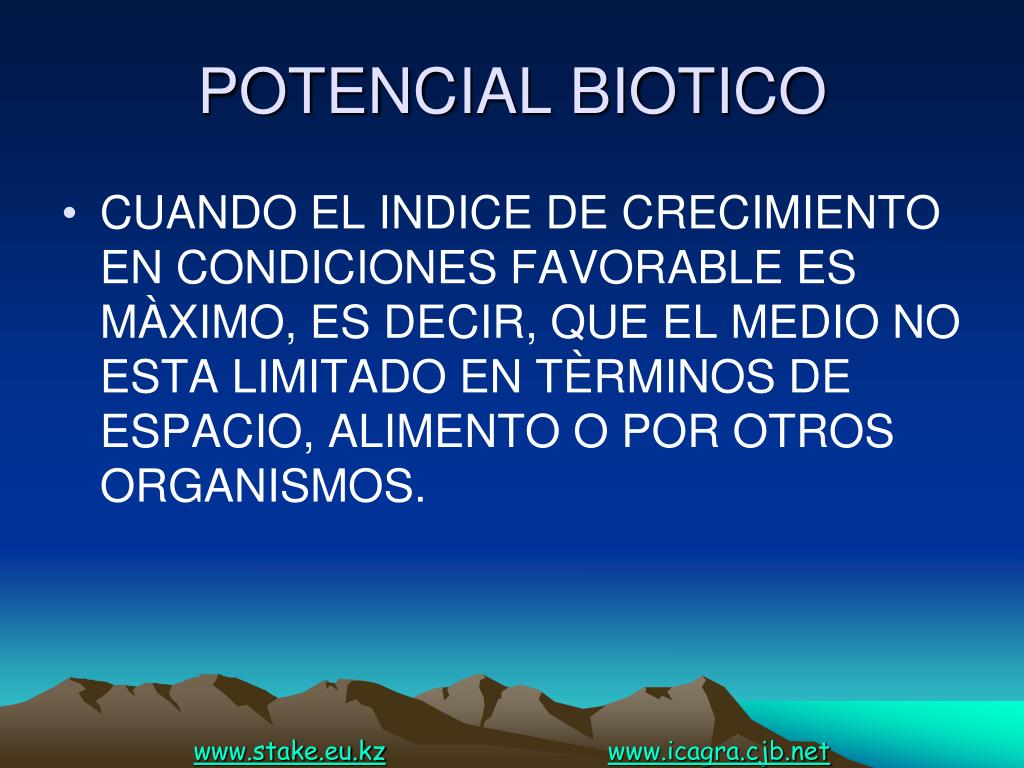 POTENCIAL BIOTICO

• CUANDO EL INDICE DE CRECIMIENTO EN CONDICIONES FAVORABLE ES MÀXIMO, ES DECIR, QUE EL MEDIO NO ESTA LIMITADO EN TÈRMINOS DE ESPACIO, ALIMENTO O POR OTROS ORGANISMOS.

www.stake.eu.kz www.icagra.cjb.net